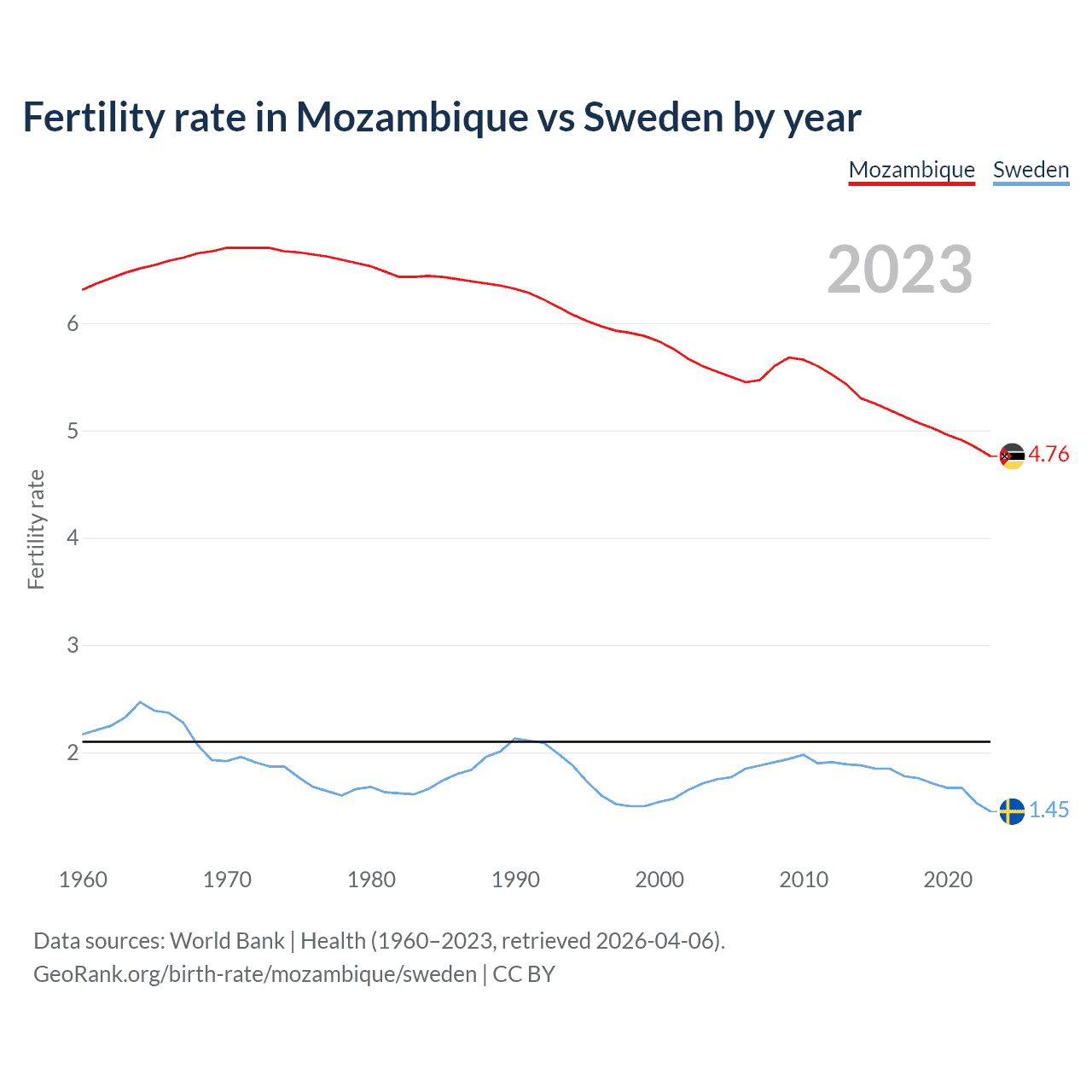 Fertility rate in Mozambique vs Sweden by year

Mozambique Sweden

2023

Fertility rate

6
5
4
3
2

4.76
1.45

1960 1970 1980 1990 2000 2010 2020

Data sources: World Bank | Health (1960–2023, retrieved 2026-04-06).
GeoRank.org/birth-rate/mozambique/sweden | CC BY